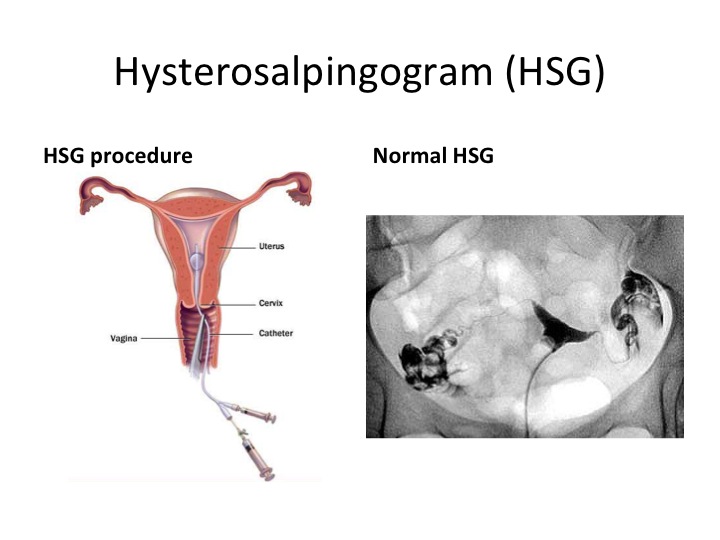 Hysterosalpingogram (HSG)

HSG procedure

Uterus

Cervix

Vagina

Catheter

Normal HSG